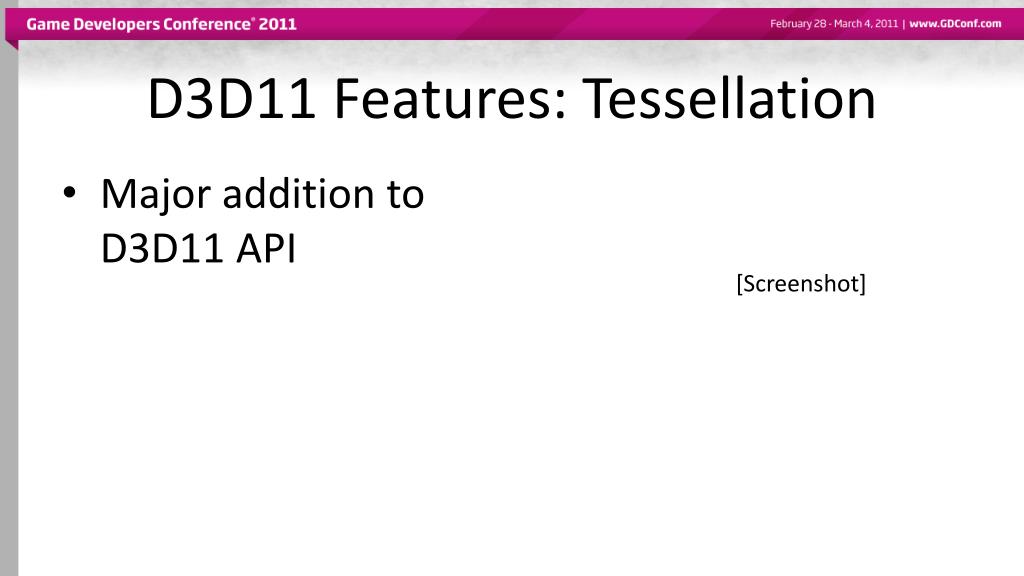 Game Developers Conference® 2011

February 28 - March 4, 2011 | www.GDConf.com

D3D11 Features: Tessellation

• Major addition to D3D11 API

[Screenshot]